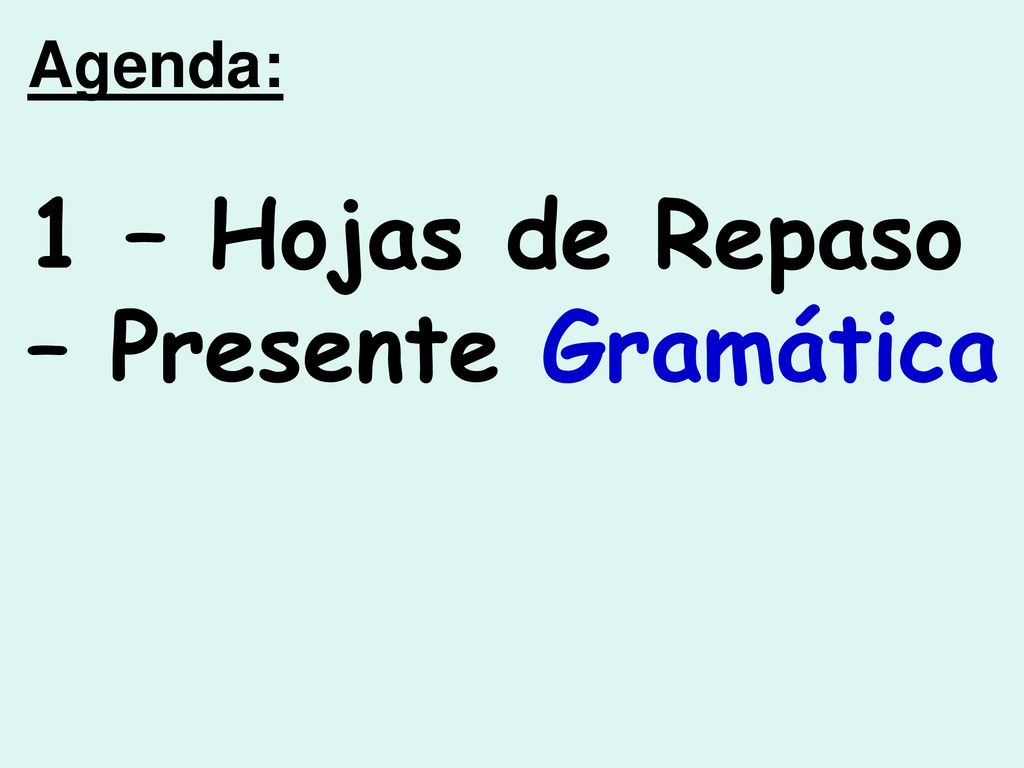 Agenda:

1 – Hojas de Repaso – Presente Gramática